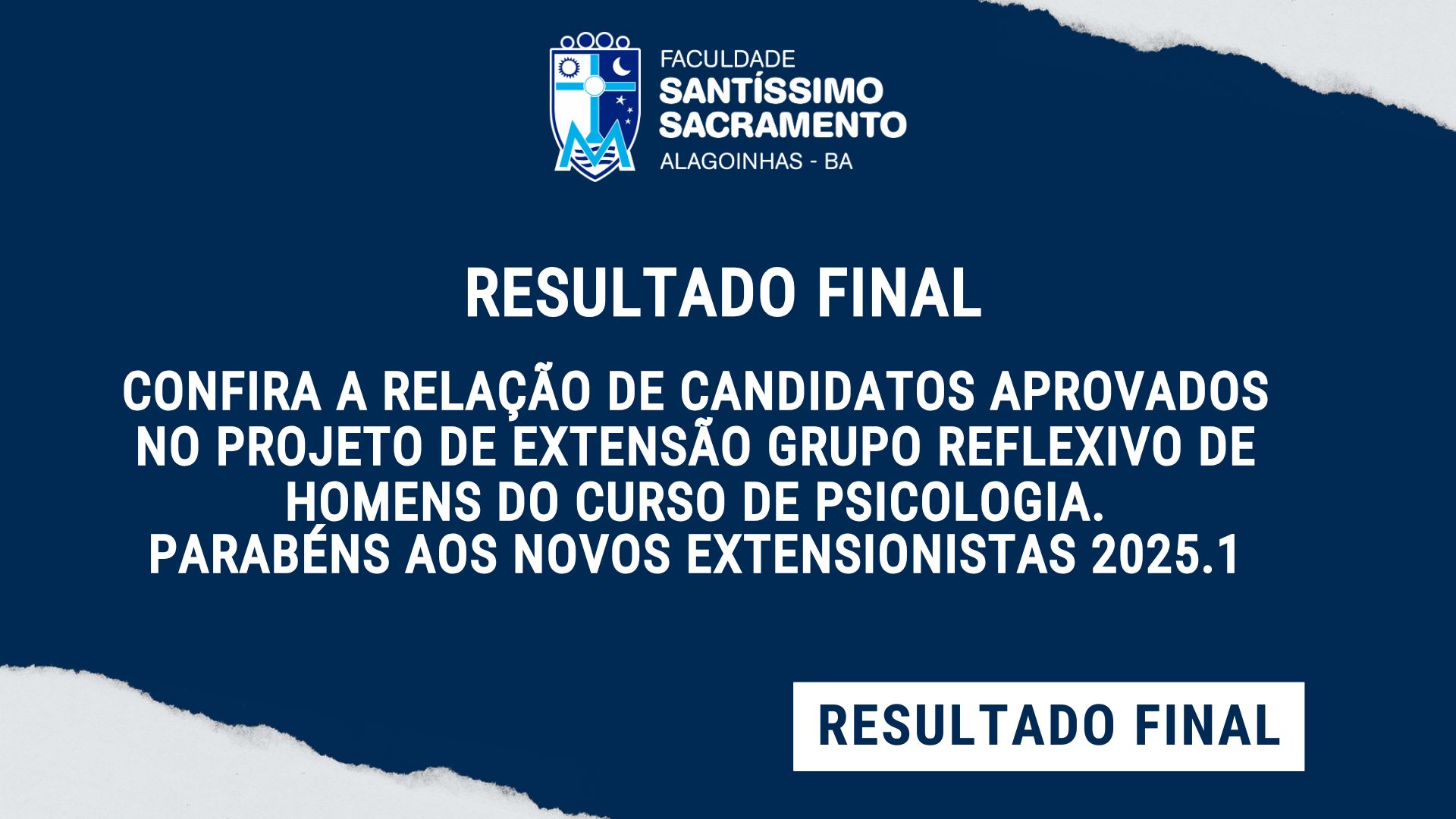 FACULDADE
SANTÍSSIMO
SACRAMENTO
ALAGOINHAS - BA

RESULTADO FINAL

CONFIRA A RELAÇÃO DE CANDIDATOS APROVADOS NO PROJETO DE EXTENSÃO GRUPO REFLEXIVO DE HOMENS DO CURSO DE PSICOLOGIA.
PARABÉNS AOS NOVOS EXTENSIONISTAS 2025.1

RESULTADO FINAL